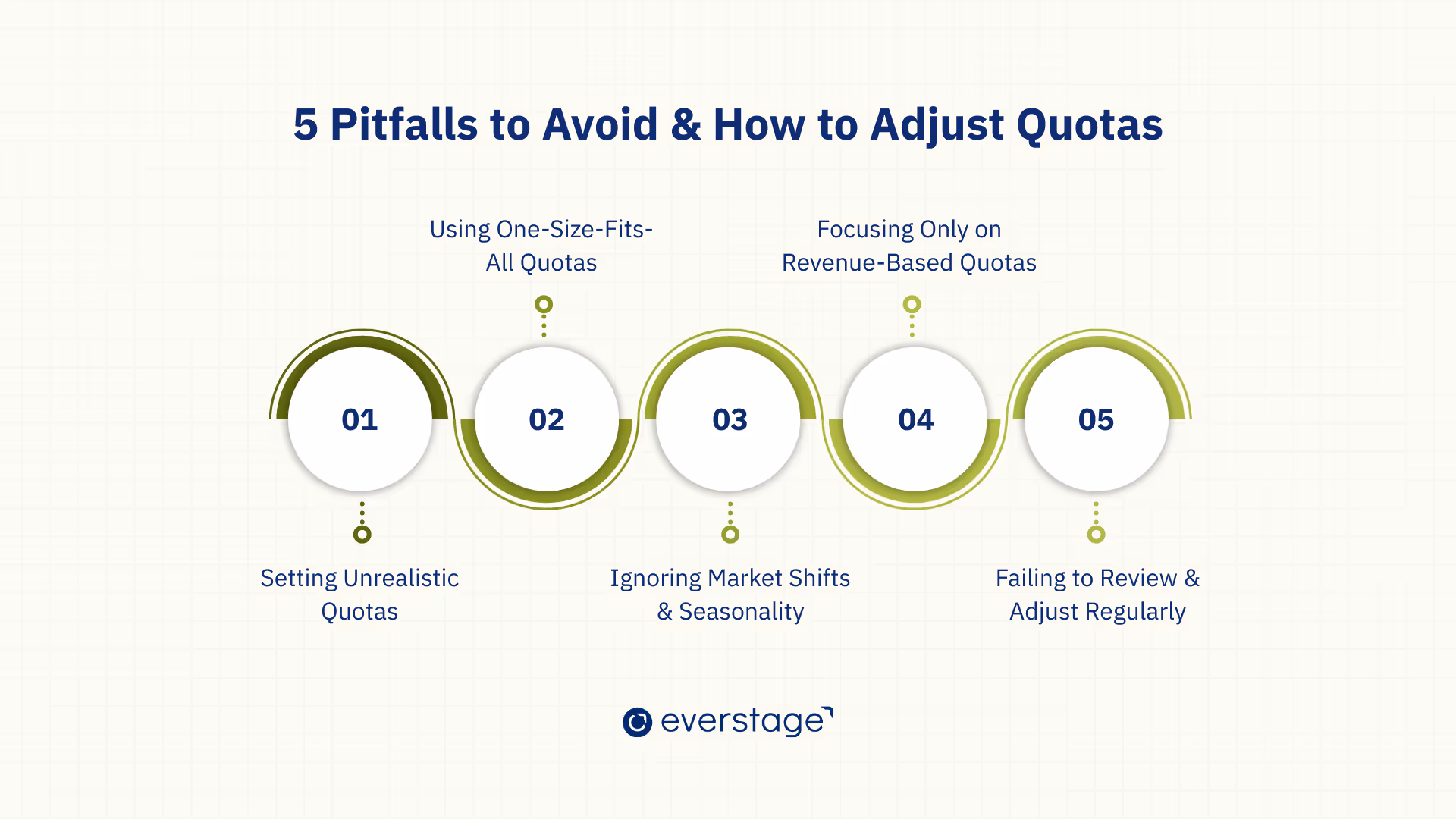 5 Pitfalls to Avoid & How to Adjust Quotas

01

Setting Unrealistic Quotas

02

Using One-Size-Fits-All Quotas

03

Ignoring Market Shifts & Seasonality

04

Focusing Only on Revenue-Based Quotas

05

Failing to Review & Adjust Regularly

everstage